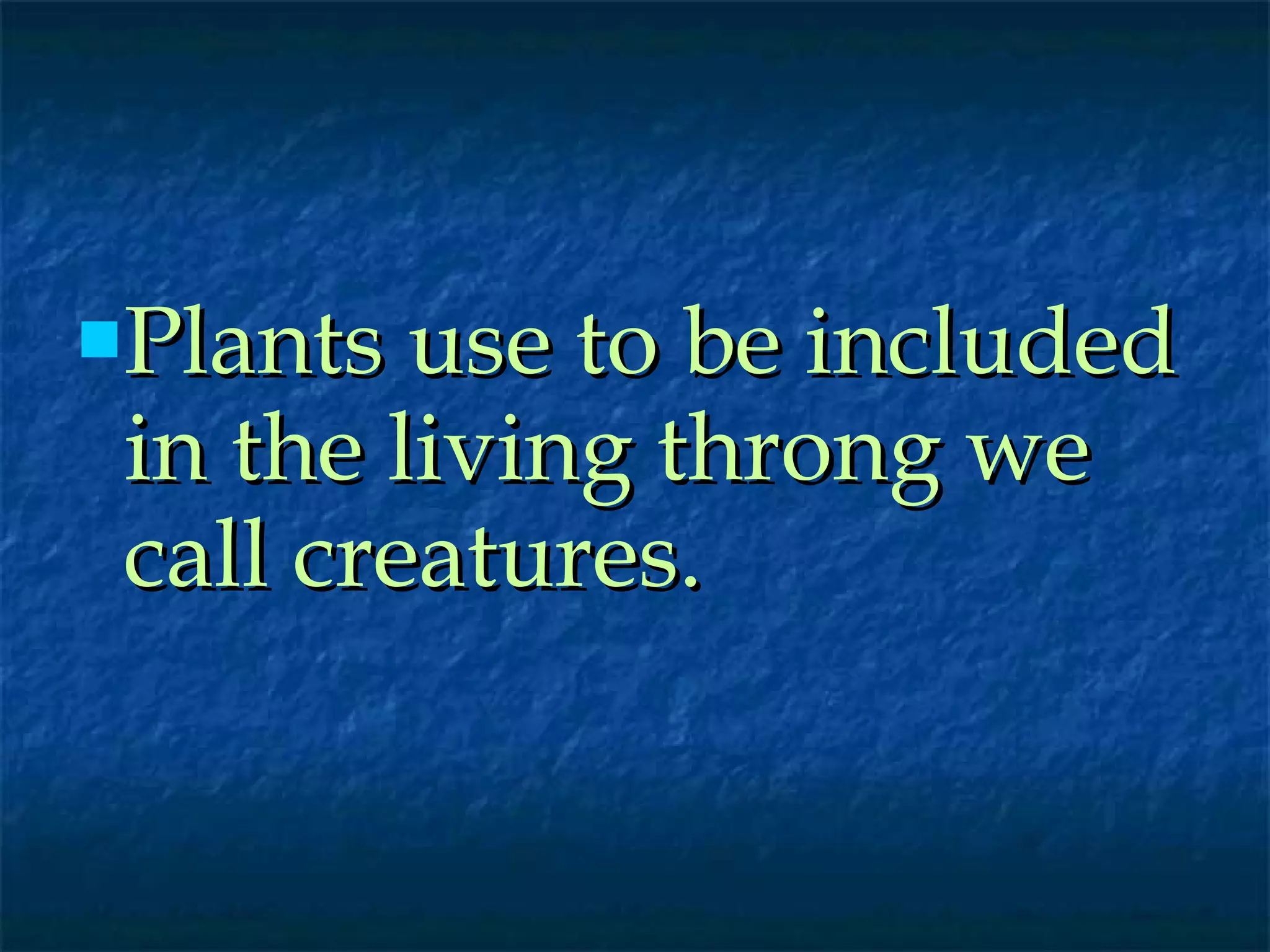 Plants use to be included in the living throng we call creatures.